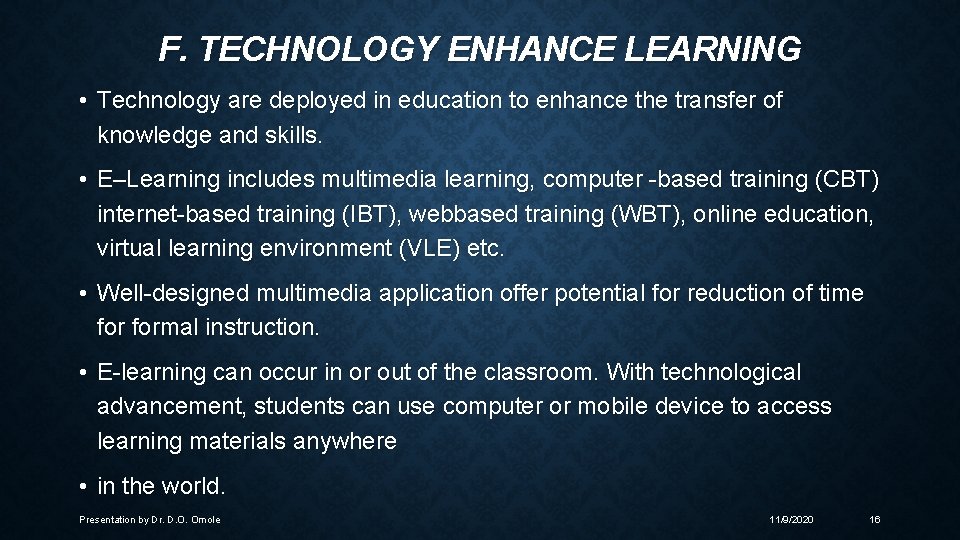 F. TECHNOLOGY ENHANCE LEARNING

• Technology are deployed in education to enhance the transfer of knowledge and skills.

• E–Learning includes multimedia learning, computer -based training (CBT) internet-based training (IBT), webbased training (WBT), online education, virtual learning environment (VLE) etc.

• Well-designed multimedia application offer potential for reduction of time for formal instruction.

• E-learning can occur in or out of the classroom. With technological advancement, students can use computer or mobile device to access learning materials anywhere

• in the world.

Presentation by Dr. D.O. Omole

11/9/2020

16